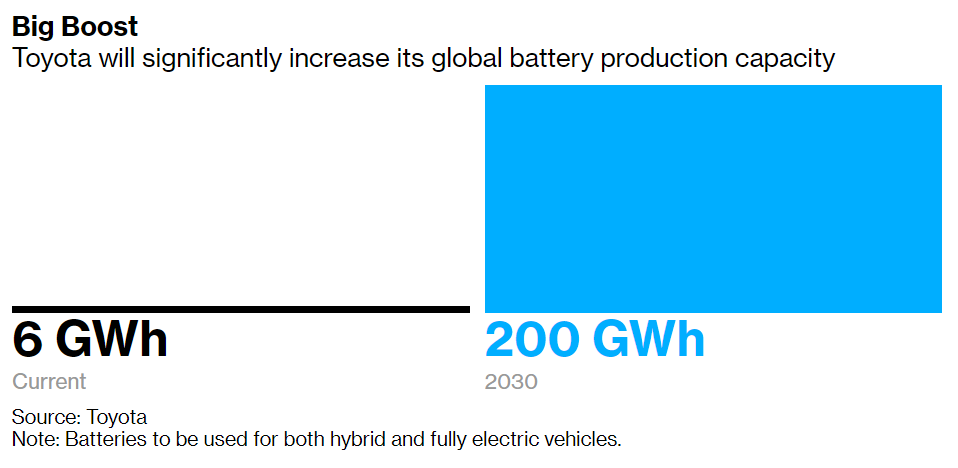 Big Boost
Toyota will significantly increase its global battery production capacity

6 GWh
Current

200 GWh
2030

Source: Toyota
Note: Batteries to be used for both hybrid and fully electric vehicles.